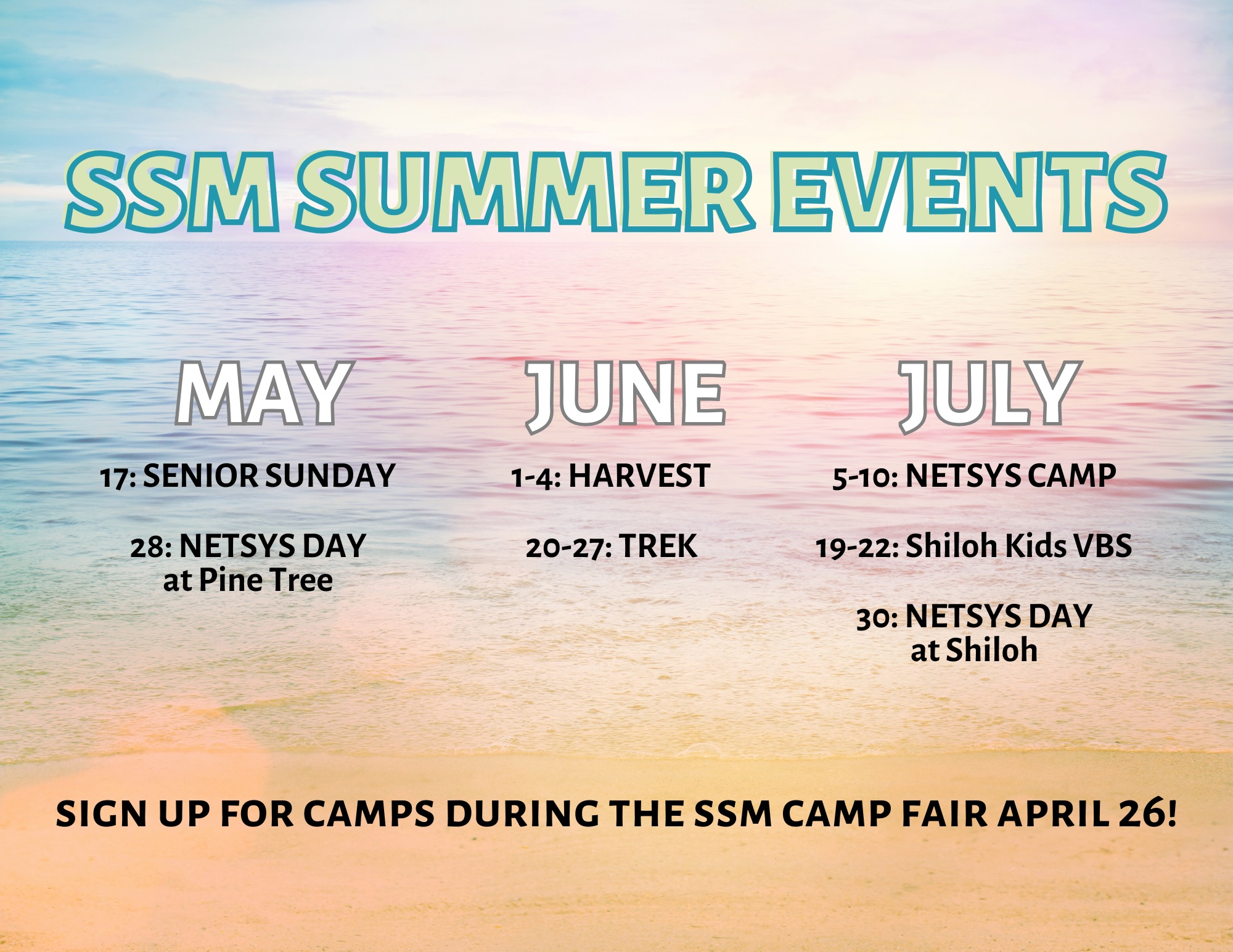 SSM SUMMER EVENTS

MAY

17: SENIOR SUNDAY

28: NETSYS DAY at Pine Tree

JUNE

1-4: HARVEST

20-27: TREK

JULY

5-10: NETSYS CAMP

19-22: Shiloh Kids VBS

30: NETSYS DAY at Shiloh

SIGN UP FOR CAMPS DURING THE SSM CAMP FAIR APRIL 26!